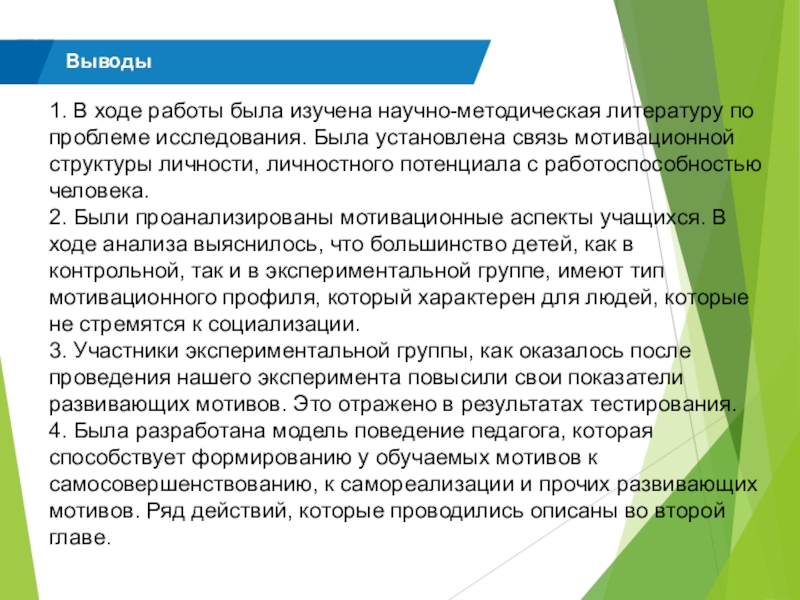 Выводы

1. В ходе работы была изучена научно-методическая литературу по проблеме исследования. Была установлена связь мотивационной структуры личности, личностного потенциала с работоспособностью человека.
2. Были проанализированы мотивационные аспекты учащихся. В ходе анализа выяснилось, что большинство детей, как в контрольной, так и в экспериментальной группе, имеют тип мотивационного профиля, который характерен для людей, которые не стремятся к социализации.
3. Участники экспериментальной группы, как оказалось после проведения нашего эксперимента повысили свои показатели развивающих мотивов. Это отражено в результатах тестирования.
4. Была разработана модель поведение педагога, которая способствует формированию у обучаемых мотивов к самосовершенствованию, к самореализации и прочих развивающих мотивов. Ряд действий, которые проводились описаны во второй главе.